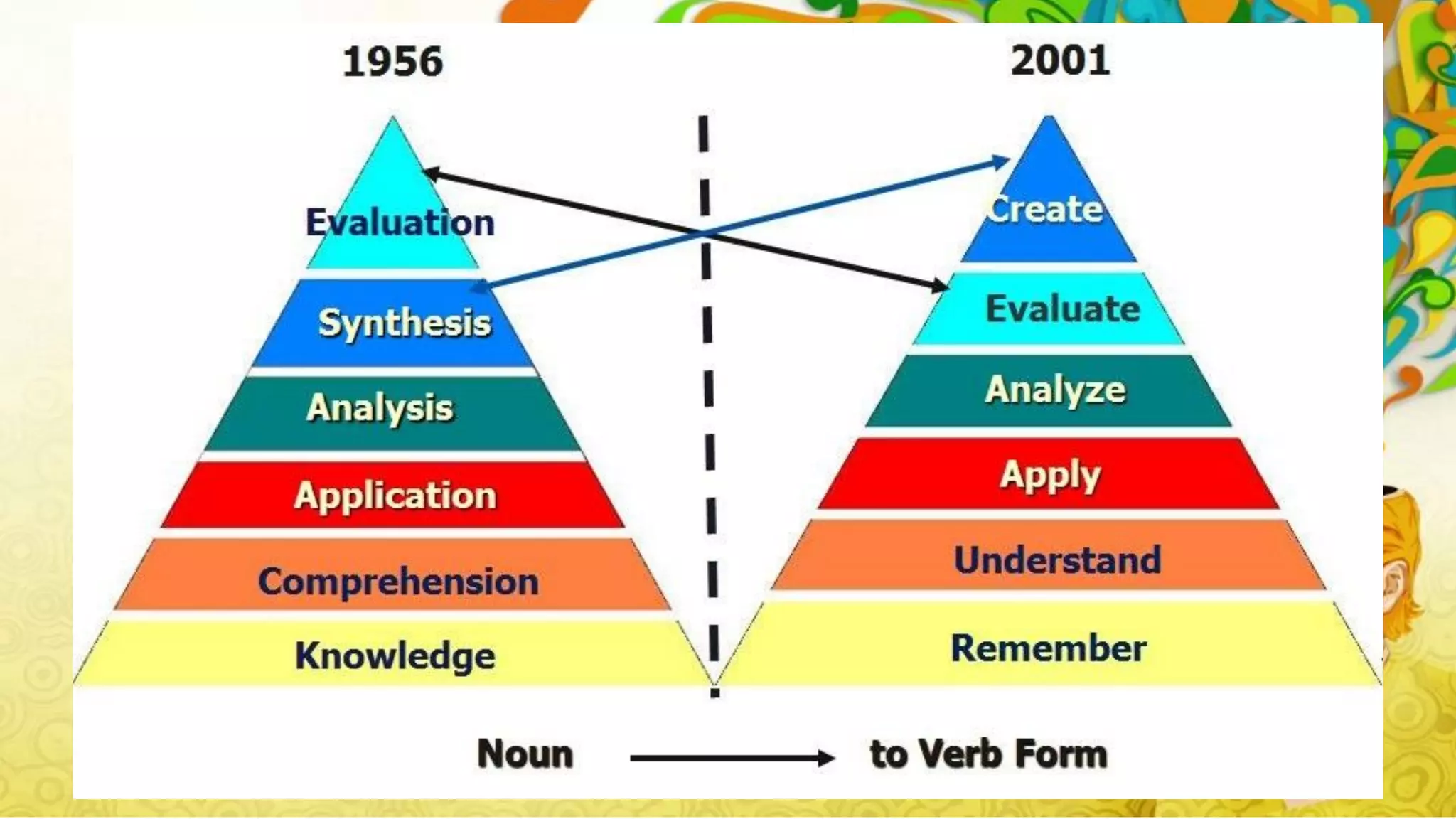 1956

Evaluation
Synthesis
Analysis
Application
Comprehension
Knowledge

2001

Create
Evaluate
Analyze
Apply
Understand
Remember

Noun to Verb Form